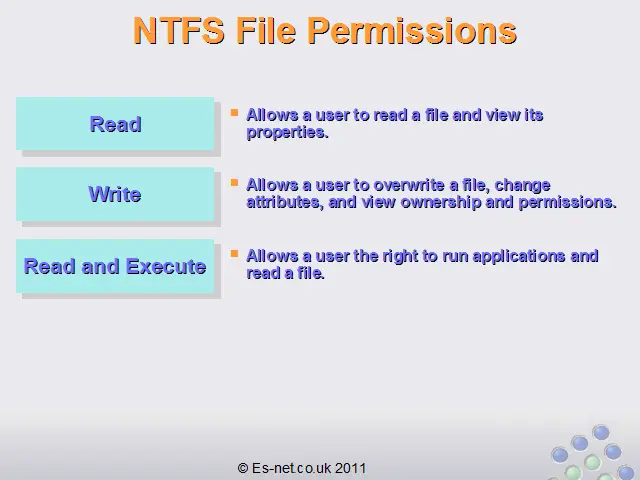 NTFS File Permissions

Read

Allows a user to read a file and view its properties.

Write

Allows a user to overwrite a file, change attributes, and view ownership and permissions.

Read and Execute

Allows a user the right to run applications and read a file.

© Es-net.co.uk 2011